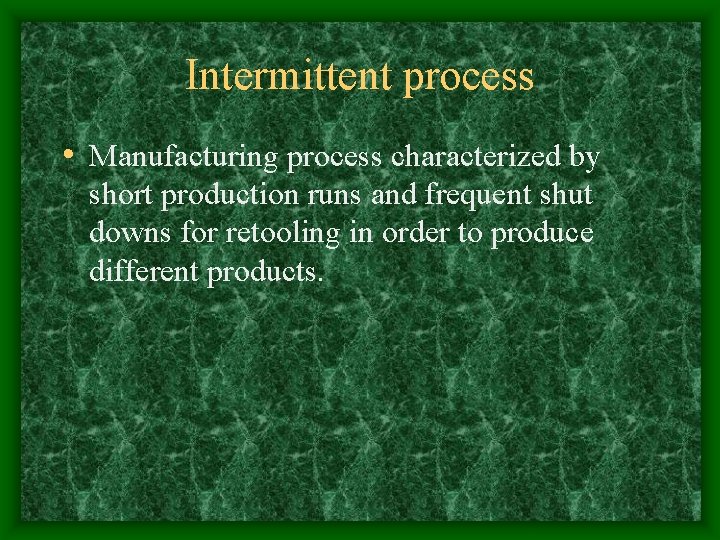 Intermittent process

• Manufacturing process characterized by short production runs and frequent shut downs for retooling in order to produce different products.